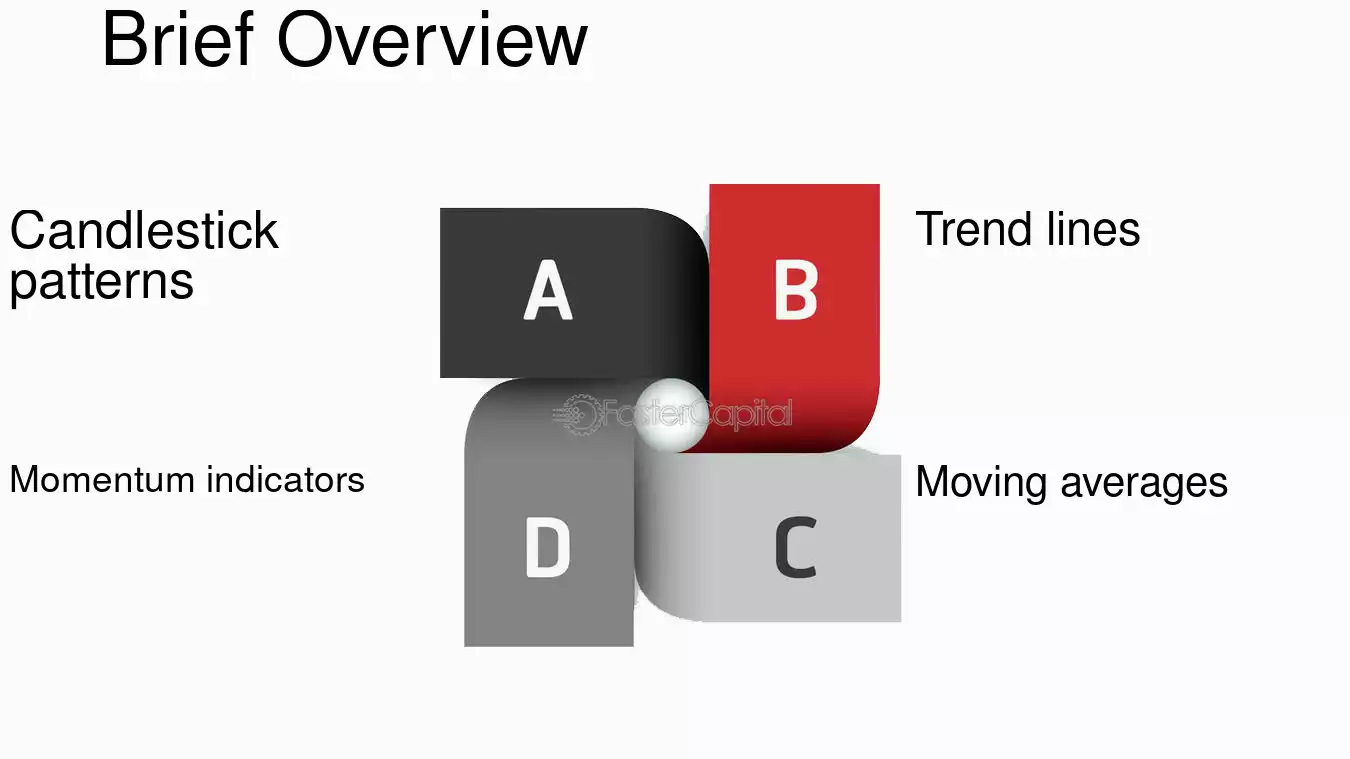 Brief Overview

Candlestick patterns

A

B

Trend lines

Momentum indicators

D

C

Moving averages

FasterCapital